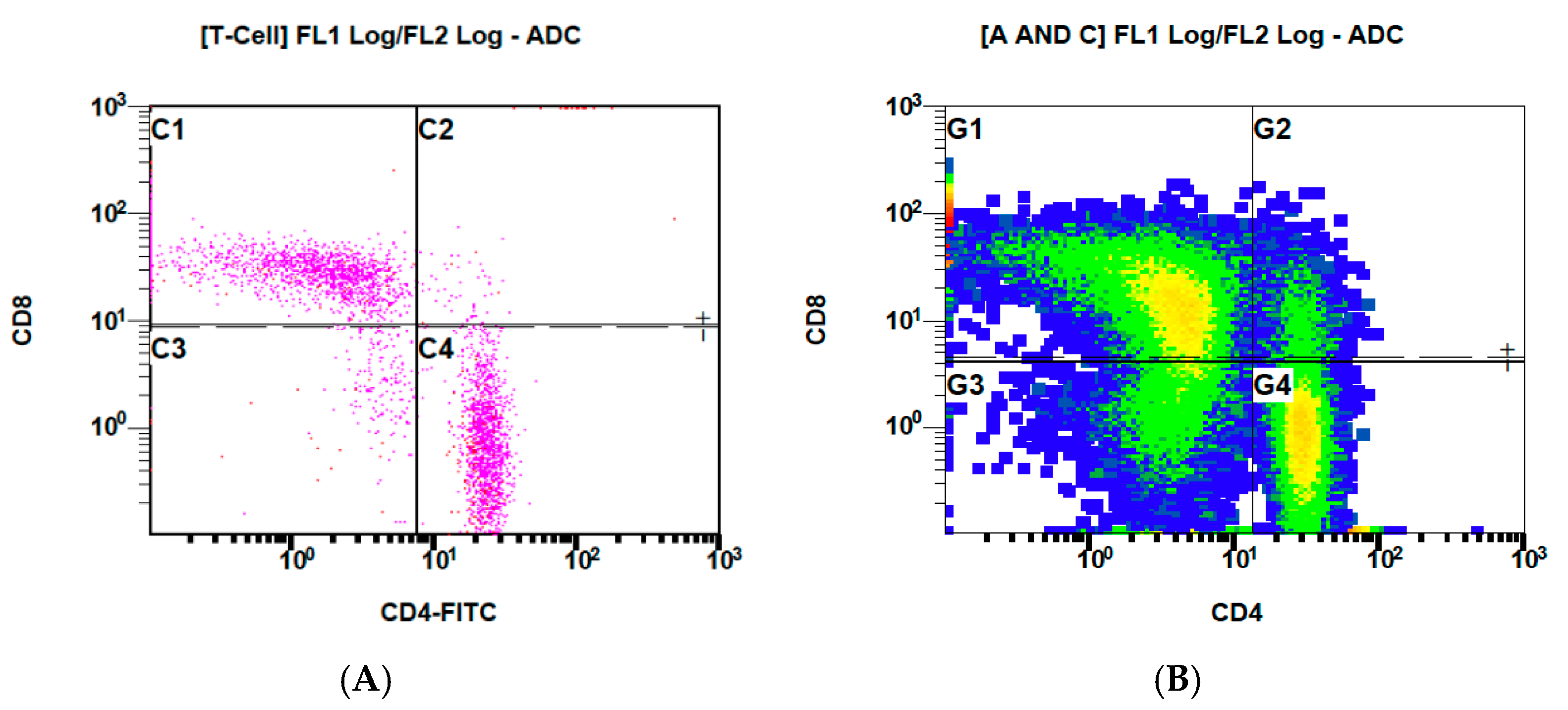 [T-Cell] FL1 Log/FL2 Log - ADC

$10^3$
$10^2$
$10^1$
$10^0$
CD8
C1
C2
C3
C4
$10^0$
$10^1$
$10^2$
$10^3$
CD4-FITC

(A)

[A AND C] FL1 Log/FL2 Log - ADC

$10^3$
$10^2$
$10^1$
$10^0$
CD8
G1
G2
G3
G4
$10^0$
$10^1$
$10^2$
$10^3$
CD4

(B)